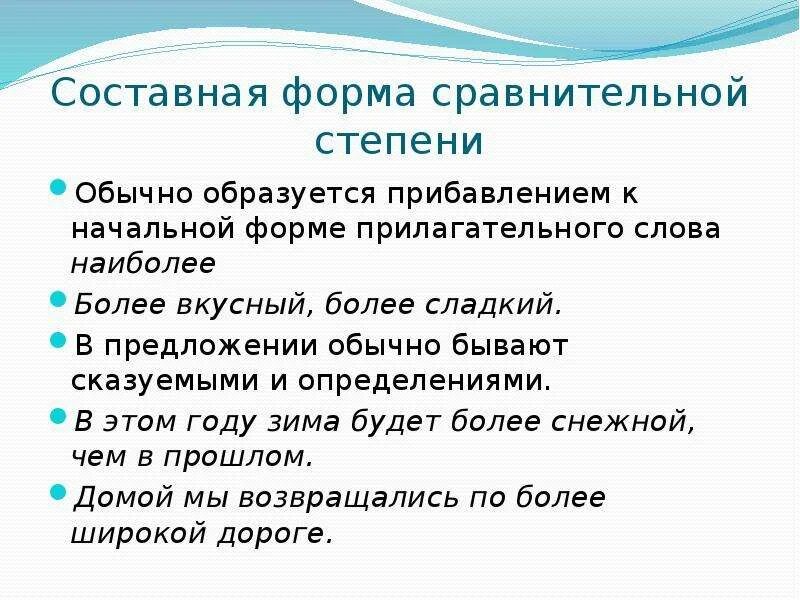 Составная форма сравнительной степени

Обычно образуется прибавлением к начальной форме прилагательного слова наиболее

Более вкусный, более сладкий.

В предложении обычно бывают сказуемыми и определениями.

В этом году зима будет более снежной, чем в прошлом.

Домой мы возвращались по более широкой дороге.